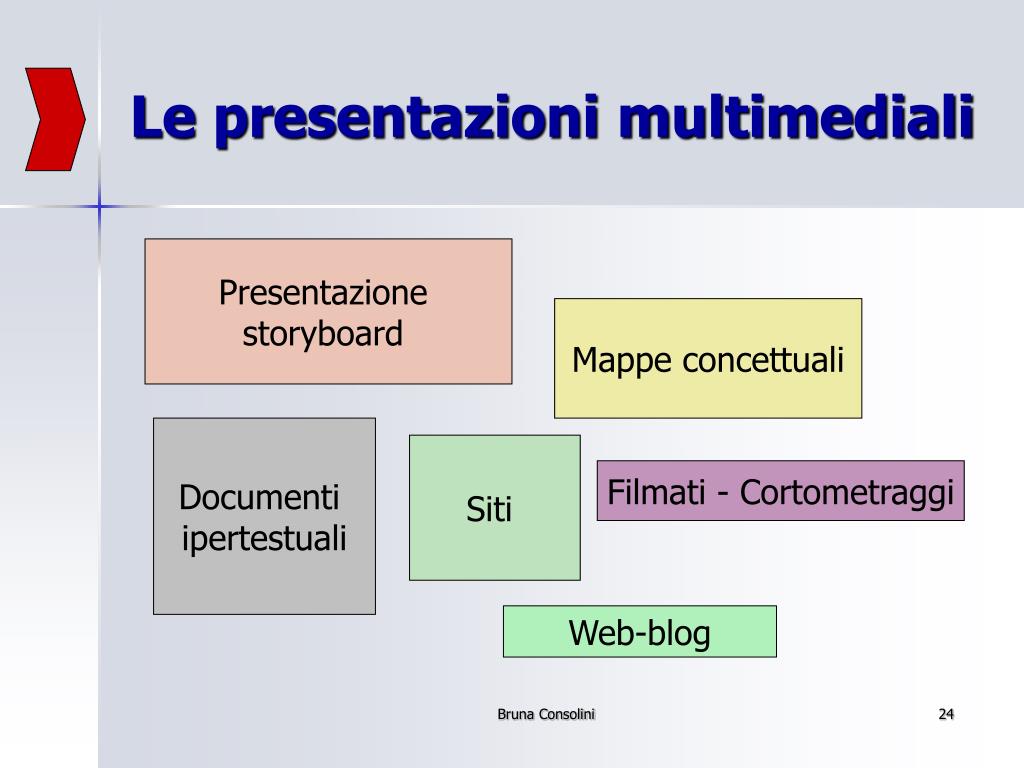 Le presentazioni multimediali

Presentazione storyboard

Mappe concettuali

Documenti ipertestuali

Siti

Filmati - Cortometraggi

Web-blog

Bruna Consolini

24